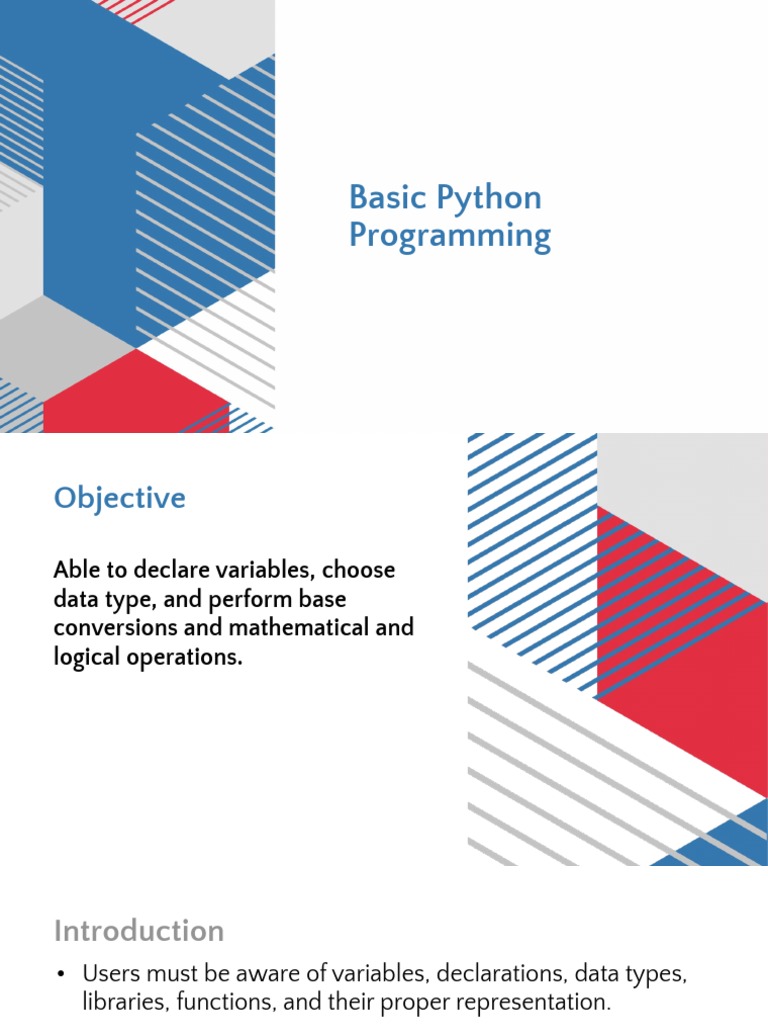 Basic Python Programming

Objective

Able to declare variables, choose data type, and perform base conversions and mathematical and logical operations.

Introduction

• Users must be aware of variables, declarations, data types, libraries, functions, and their proper representation.